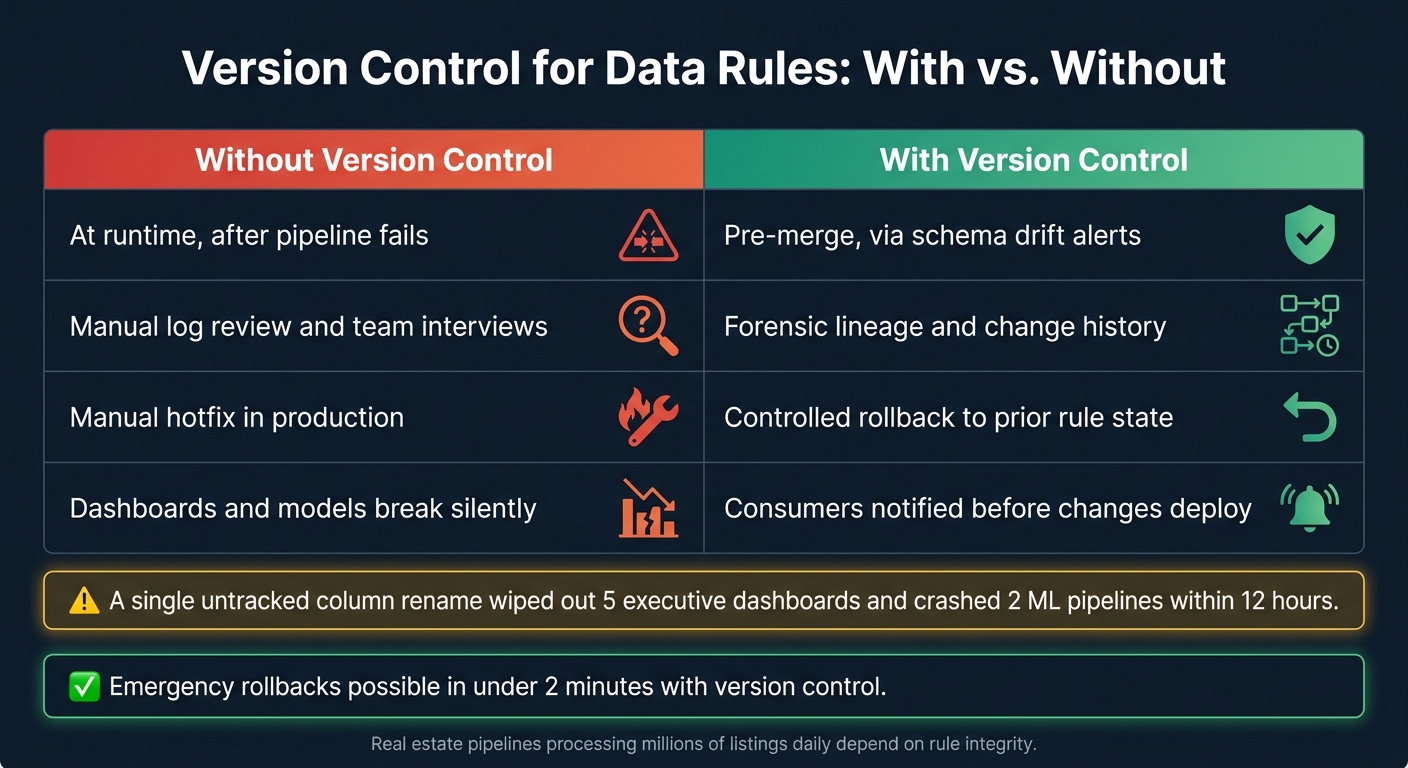 Version Control for Data Rules: With vs. Without

| Without Version Control | With Version Control |
|---|---|
| At runtime, after pipeline fails | Pre-merge, via schema drift alerts |
| Manual log review and team interviews | Forensic lineage and change history |
| Manual hotfix in production | Controlled rollback to prior rule state |
| Dashboards and models break silently | Consumers notified before changes deploy |

⚠️ A single untracked column rename wiped out 5 executive dashboards and crashed 2 ML pipelines within 12 hours.

✅ Emergency rollbacks possible in under 2 minutes with version control.

Real estate pipelines processing millions of listings daily depend on rule integrity.